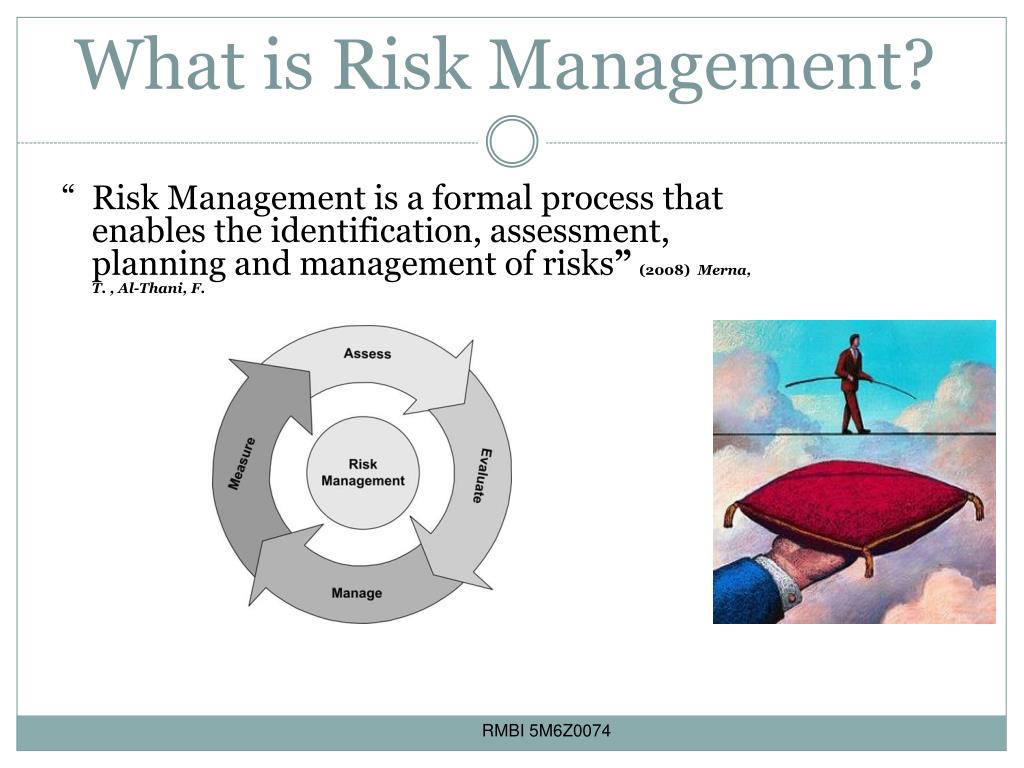 What is Risk Management?

“ Risk Management is a formal process that enables the identification, assessment, planning and management of risks” (2008) Merna, T. , Al-Thani, F.

Assess
Evaluate
Manage
Measure
Risk Management

RMBI 5M6Z0074